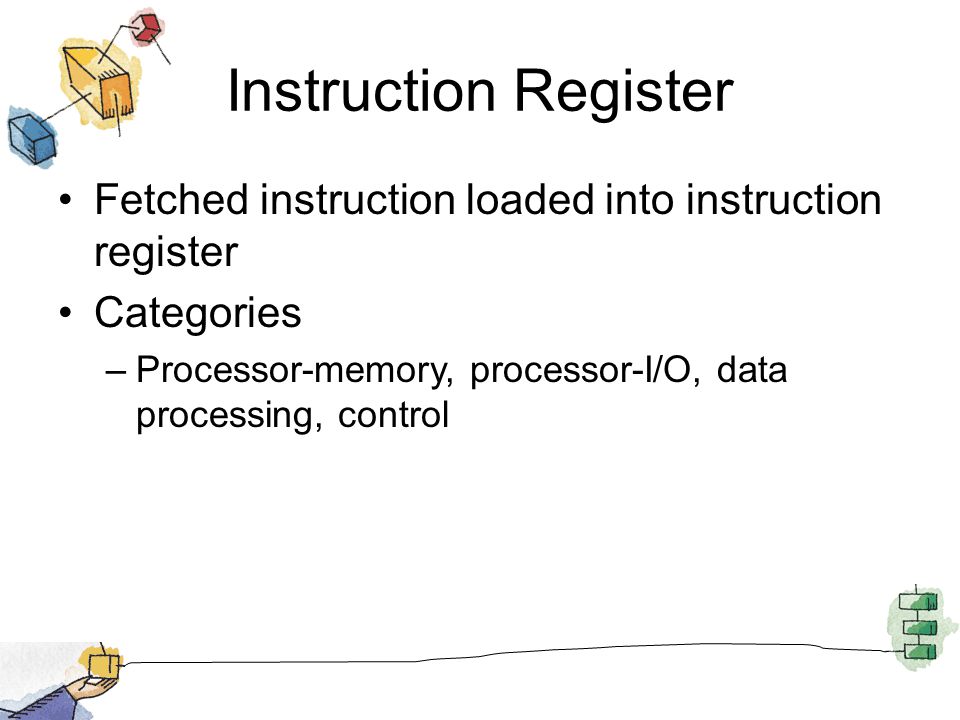 Instruction Register

• Fetched instruction loaded into instruction register
• Categories
– Processor-memory, processor-I/O, data processing, control